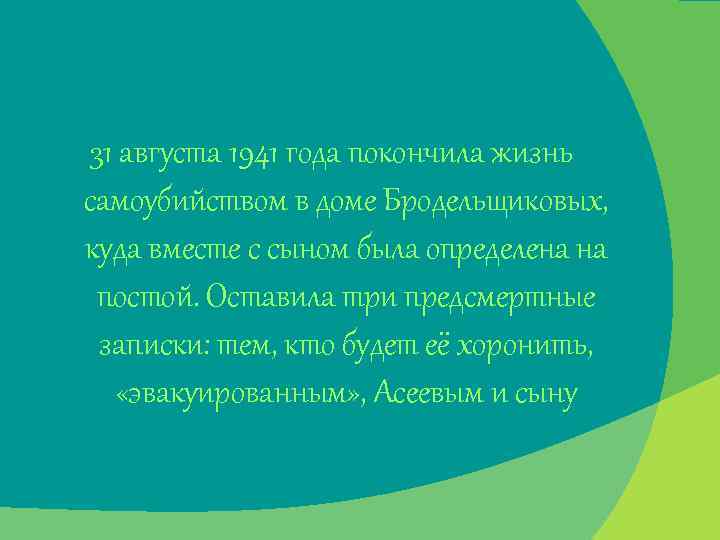 31 августа 1941 года покончила жизнь самоубийством в доме Бродельщиковых, куда вместе с сыном была определена на постой. Оставила три предсмертные записки: тем, кто будет её хоронить, «эвакуированным», Асеевым и сыну